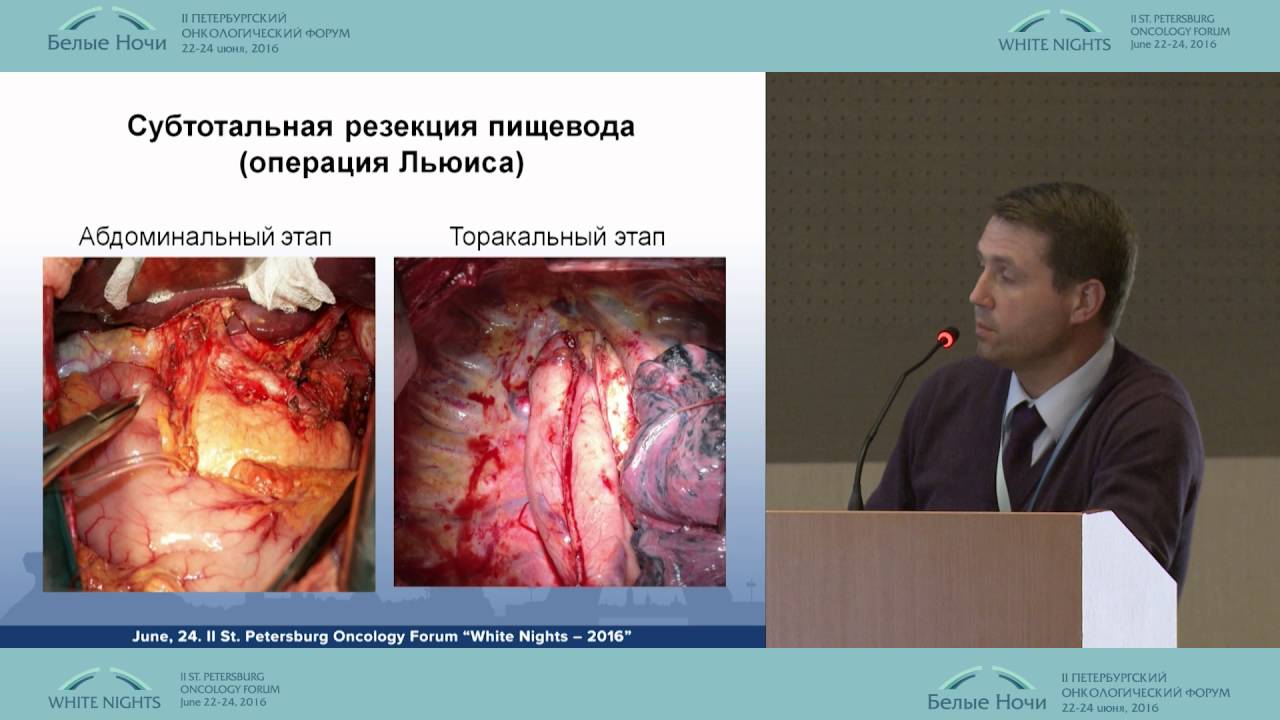 Белые Ночи
II ПЕТЕРБУРГСКИЙ ОНКОЛОГИЧЕСКИЙ ФОРУМ
22-24 июня, 2016

WHITE NIGHTS
II ST. PETERSBURG ONCOLOGY FORUM
June 22-24, 2016

Субтотальная резекция пищевода (операция Льюиса)

Абдоминальный этап

Торакальный этап

June, 24. II St. Petersburg Oncology Forum "White Nights – 2016"

WHITE NIGHTS
II ST. PETERSBURG ONCOLOGY FORUM
June 22-24, 2016

Белые Ночи
II ПЕТЕРБУРГСКИЙ ОНКОЛОГИЧЕСКИЙ ФОРУМ
22-24 июня, 2016